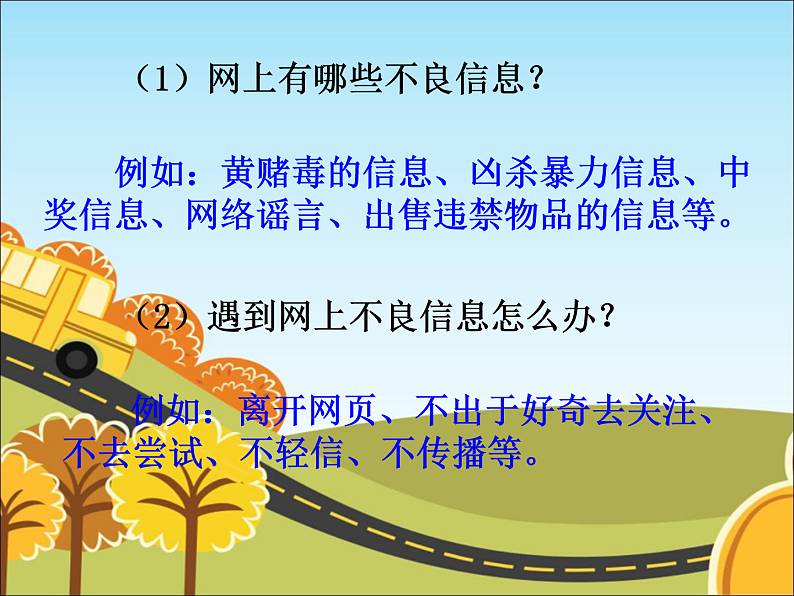 （1）网上有哪些不良信息？

例如：黄赌毒的信息、凶杀暴力信息、中奖信息、网络谣言、出售违禁物品的信息等。

（2）遇到网上不良信息怎么办？

例如：离开网页、不出于好奇去关注、不去尝试、不轻信、不传播等。